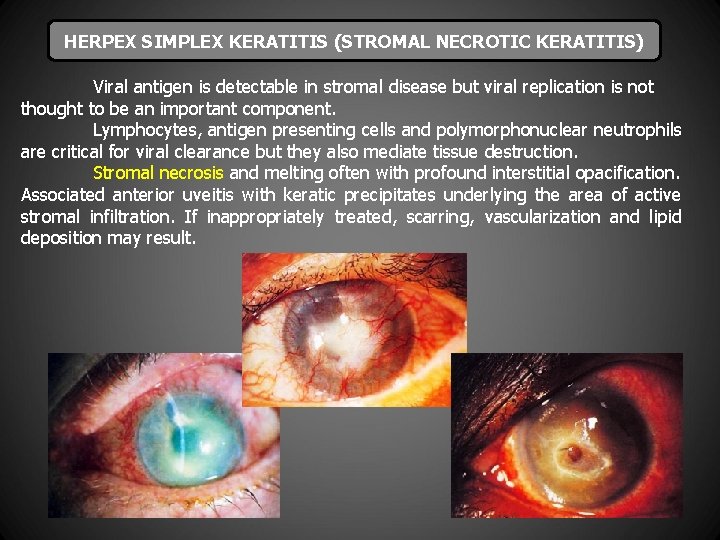 HERPEX SIMPLEX KERATITIS (STROMAL NECROTIC KERATITIS)

Viral antigen is detectable in stromal disease but viral replication is not thought to be an important component.

Lymphocytes, antigen presenting cells and polymorphonuclear neutrophils are critical for viral clearance but they also mediate tissue destruction.

Stromal necrosis and melting often with profound interstitial opacification. Associated anterior uveitis with keratic precipitates underlying the area of active stromal infiltration. If inappropriately treated, scarring, vascularization and lipid deposition may result.